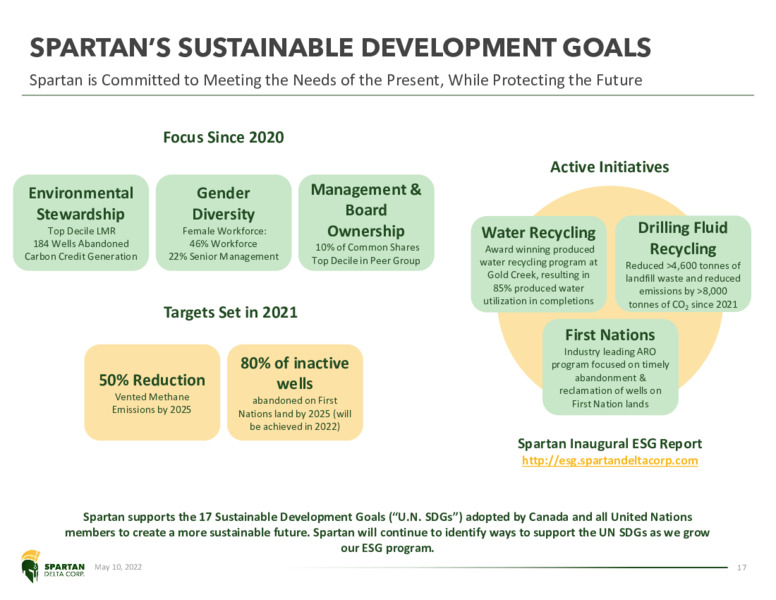 SPARTAN'S SUSTAINABLE DEVELOPMENT GOALS

Spartan is Committed to Meeting the Needs of the Present, While Protecting the Future

Focus Since 2020

Environmental Stewardship
Top Decile LMR
184 Wells Abandoned
Carbon Credit Generation

Gender Diversity
Female Workforce:
46% Workforce
22% Senior Management

Management & Board Ownership
10% of Common Shares
Top Decile in Peer Group

Targets Set in 2021

50% Reduction
Vented Methane Emissions by 2025

80% of inactive wells
abandoned on First Nations land by 2025 (will be achieved in 2022)

Active Initiatives

Water Recycling
Award winning produced water recycling program at Gold Creek, resulting in 85% produced water utilization in completions

Drilling Fluid Recycling
Reduced >4,600 tonnes of landfill waste and reduced emissions by >8,000 tonnes of $CO_2$ since 2021

First Nations
Industry leading ARO program focused on timely abandonment & reclamation of wells on First Nation lands

Spartan Inaugural ESG Report
http://esg.spartandeltacorp.com

Spartan supports the 17 Sustainable Development Goals ("U.N. SDGs") adopted by Canada and all United Nations members to create a more sustainable future. Spartan will continue to identify ways to support the UN SDGs as we grow our ESG program.

SPARTAN DELTA CORP.

May 10, 2022

17